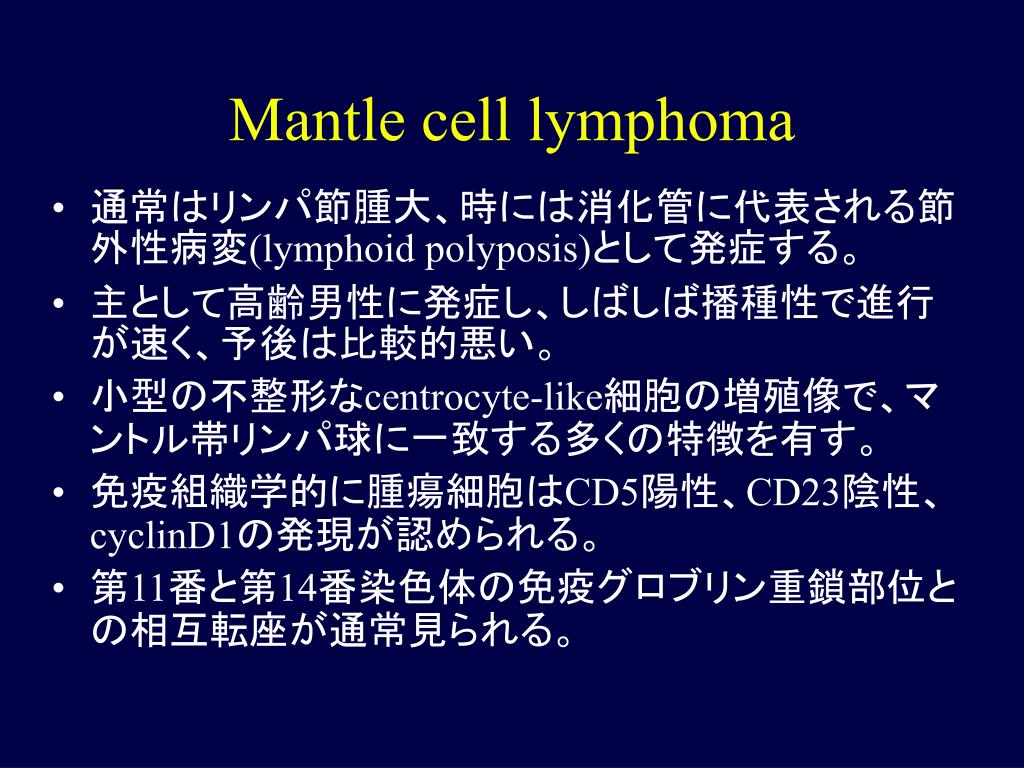 Mantle cell lymphoma

• 通常はリンパ節腫大、時には消化管に代表される節外性病変(lymphoid polyposis)として発症する。
• 主として高齢男性に発症し、しばしば播種性で進行が速く、予後は比較的悪い。
• 小型の不整形なcentrocyte-like細胞の増殖像で、マントル帯リンパ球に一致する多くの特徴を有す。
• 免疫組織学的に腫瘍細胞はCD5陽性、CD23陰性、cyclinD1の発現が認められる。
• 第11番と第14番染色体の免疫グロブリン重鎖部位との相互転座が通常見られる。